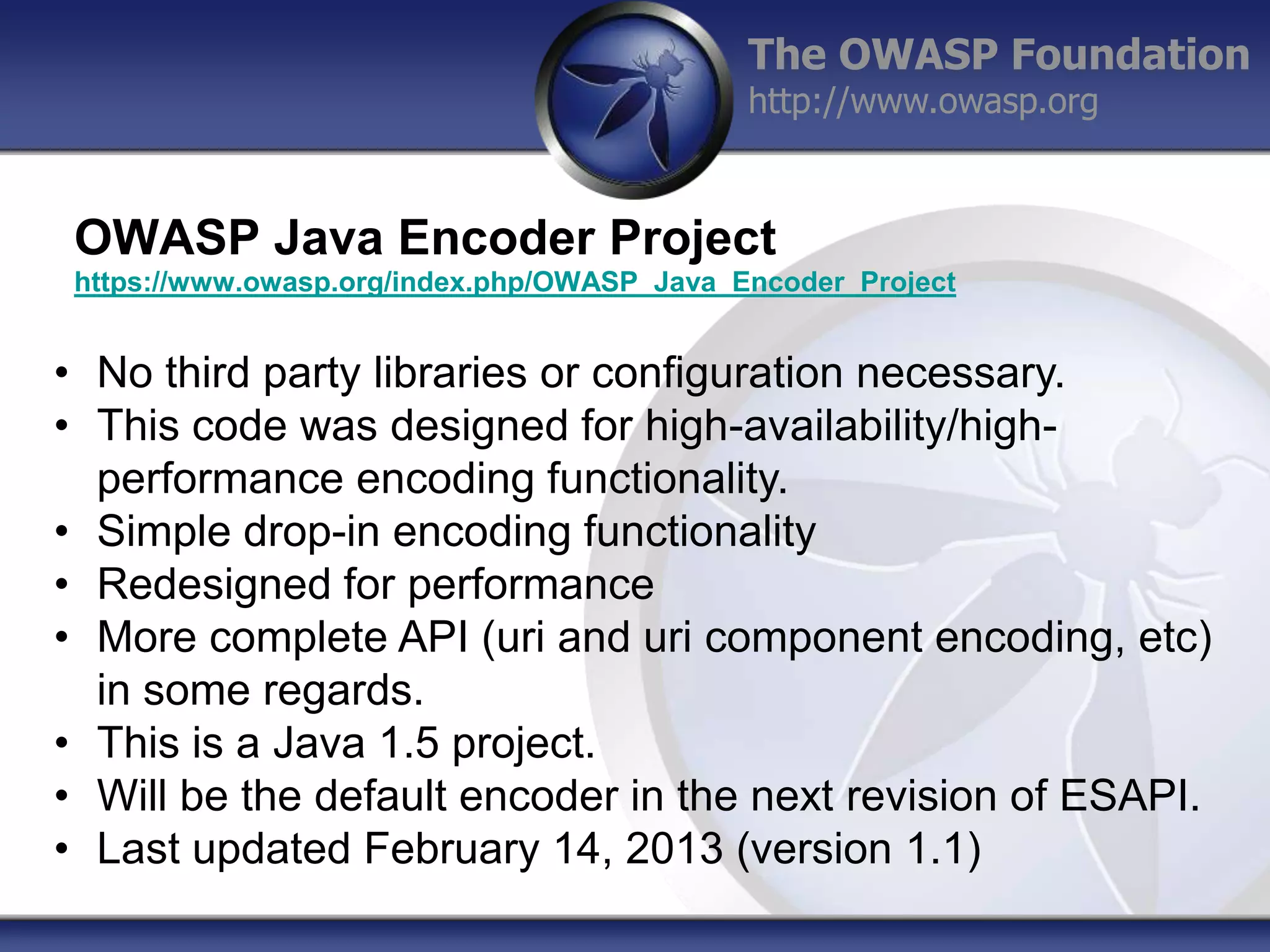 The OWASP Foundation
http://www.owasp.org

OWASP Java Encoder Project
https://www.owasp.org/index.php/OWASP_Java_Encoder_Project

• No third party libraries or configuration necessary.
• This code was designed for high-availability/high-performance encoding functionality.
• Simple drop-in encoding functionality
• Redesigned for performance
• More complete API (uri and uri component encoding, etc) in some regards.
• This is a Java 1.5 project.
• Will be the default encoder in the next revision of ESAPI.
• Last updated February 14, 2013 (version 1.1)